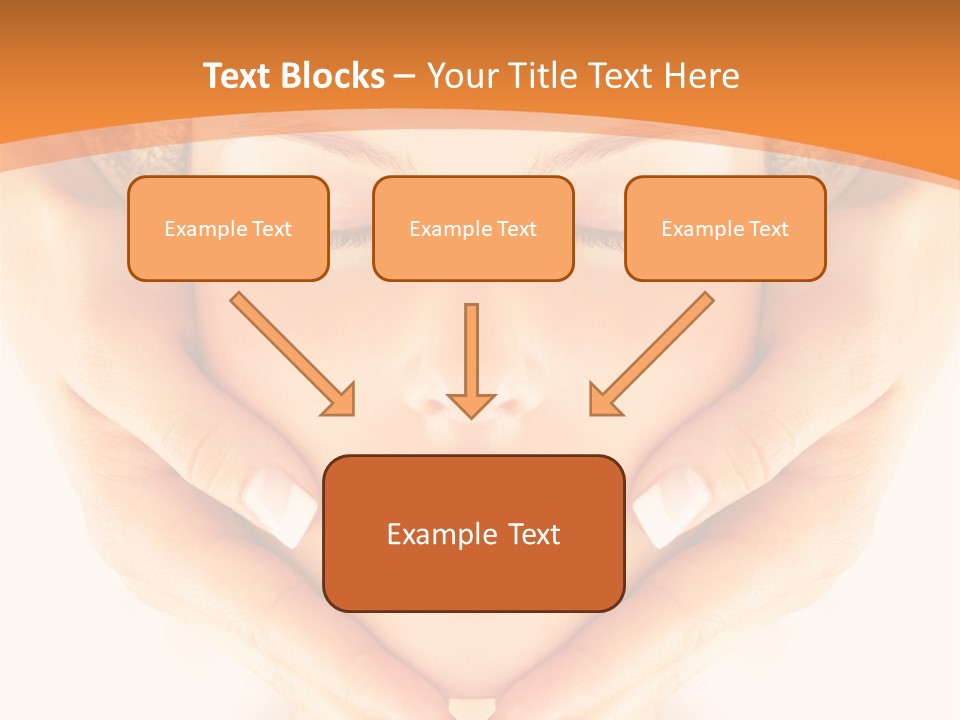 Text Blocks – Your Title Text Here

Example Text

Example Text

Example Text

Example Text